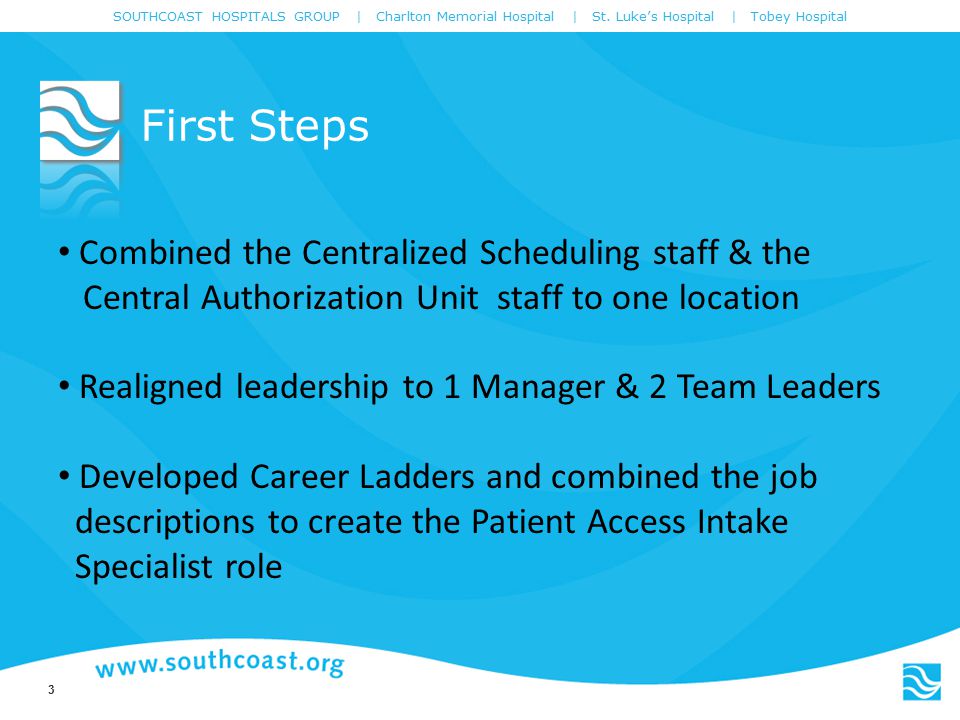 SOUTHCOAST HOSPITALS GROUP | Charlton Memorial Hospital | St. Luke's Hospital | Tobey Hospital

First Steps

• Combined the Centralized Scheduling staff & the Central Authorization Unit staff to one location

• Realigned leadership to 1 Manager & 2 Team Leaders

• Developed Career Ladders and combined the job descriptions to create the Patient Access Intake Specialist role

www.southcoast.org

3